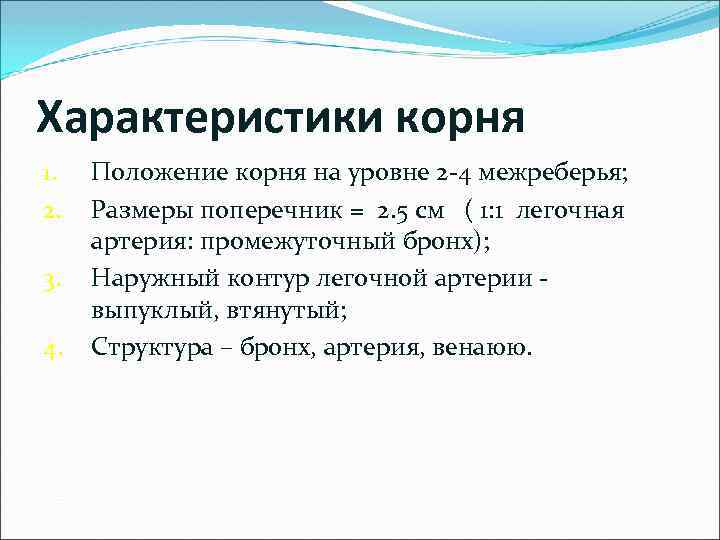 Характеристики корня

1. Положение корня на уровне 2-4 межреберья;
2. Размеры поперечник = 2.5 см ( 1:1 легочная артерия: промежуточный бронх);
3. Наружный контур легочной артерии - выпуклый, втянутый;
4. Структура – бронх, артерия, венаюю.